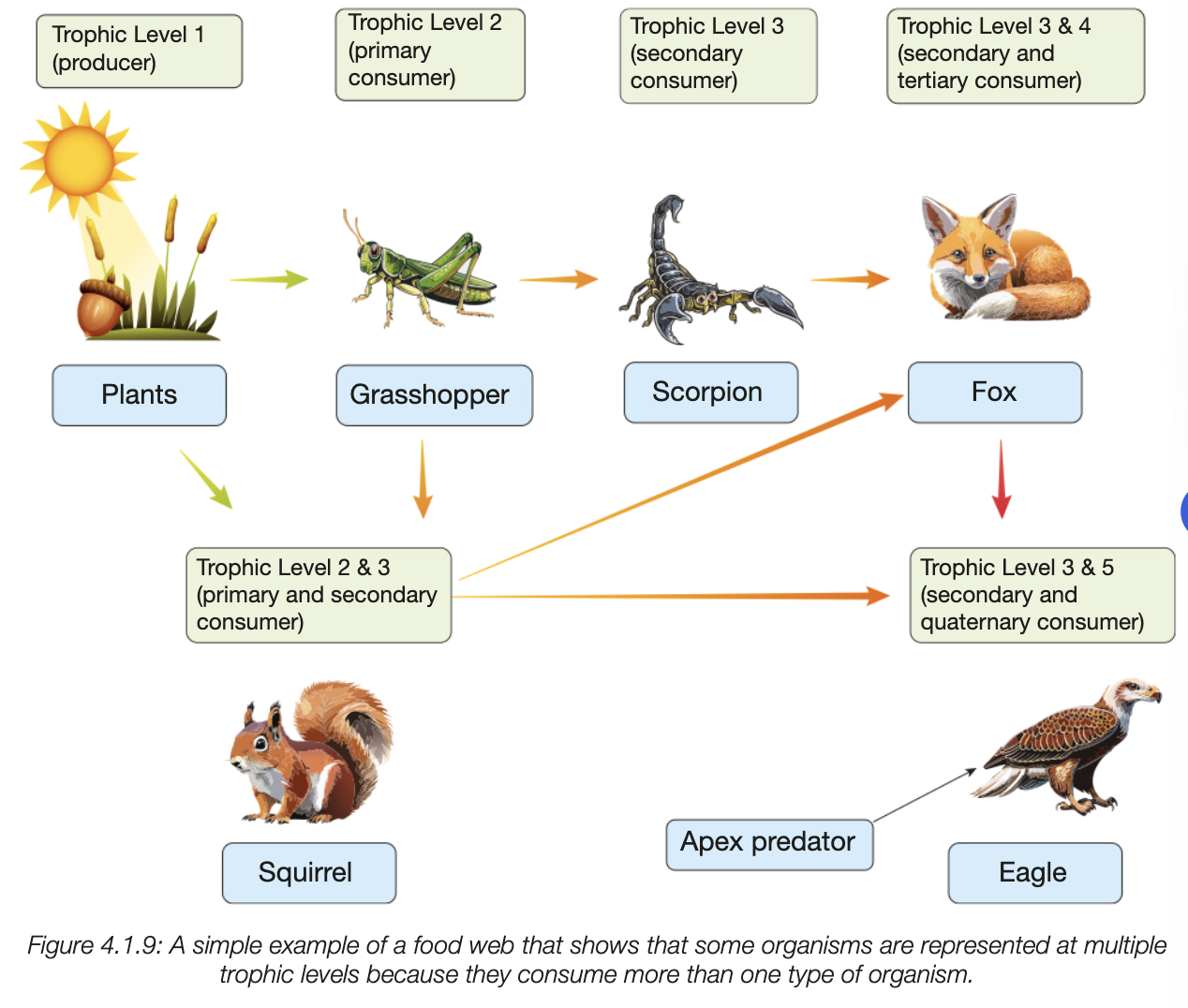 Trophic Level 1 (producer)

Trophic Level 2 (primary consumer)

Trophic Level 3 (secondary consumer)

Trophic Level 3 & 4 (secondary and tertiary consumer)

Plants

Grasshopper

Scorpion

Fox

Trophic Level 2 & 3 (primary and secondary consumer)

Trophic Level 3 & 5 (secondary and quaternary consumer)

Squirrel

Apex predator

Eagle

Figure 4.1.9: A simple example of a food web that shows that some organisms are represented at multiple trophic levels because they consume more than one type of organism.